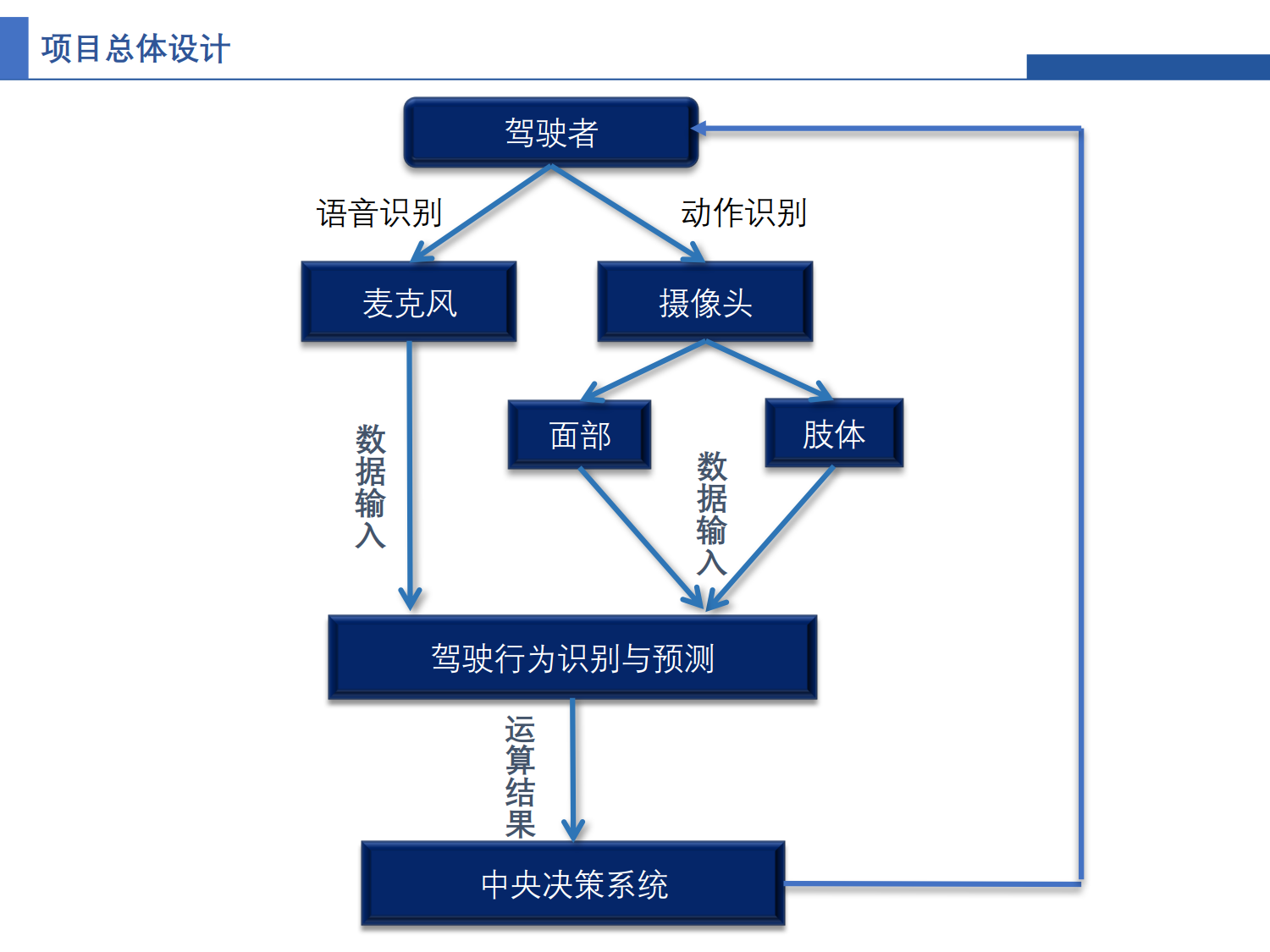 项目总体设计

驾驶者

语音识别

动作识别

麦克风

摄像头

面部

肢体

数据输入

数据输入

驾驶行为识别与预测

运算结果

中央决策系统